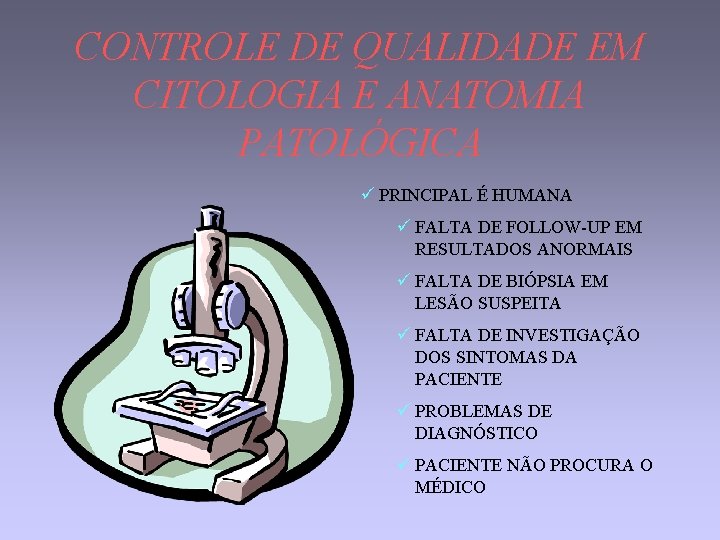 CONTROLE DE QUALIDADE EM CITOLOGIA E ANATOMIA PATOLÓGICA

✓ PRINCIPAL É HUMANA

✓ FALTA DE FOLLOW-UP EM RESULTADOS ANORMAIS

✓ FALTA DE BIÓPSIA EM LESÃO SUSPEITA

✓ FALTA DE INVESTIGAÇÃO DOS SINTOMAS DA PACIENTE

✓ PROBLEMAS DE DIAGNÓSTICO

✓ PACIENTE NÃO PROCURA O MÉDICO